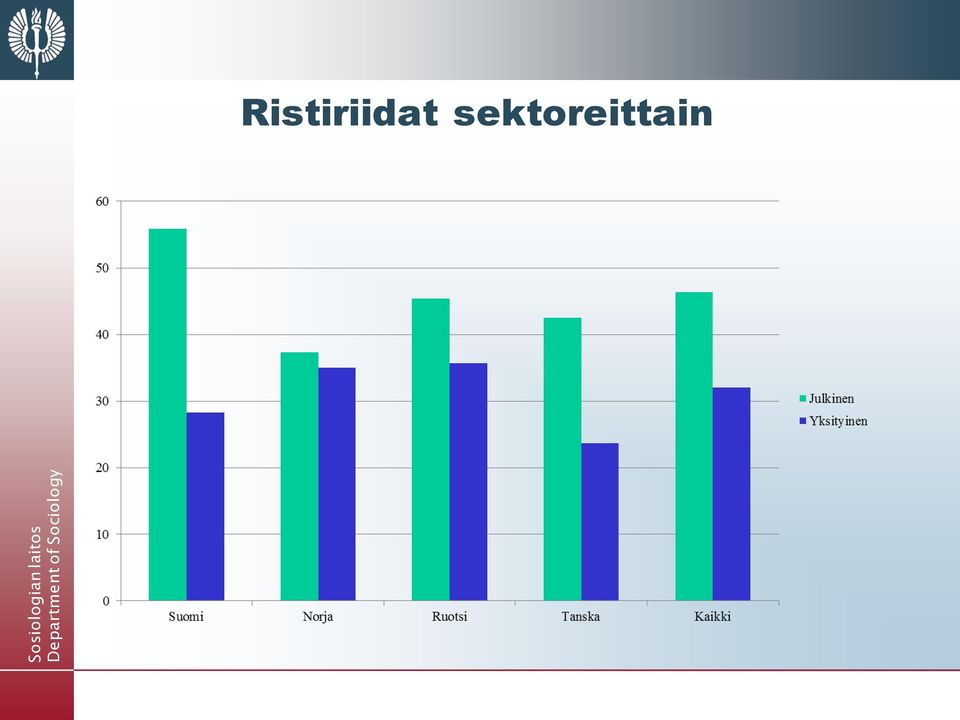 Ristiriidat sektoreittain

60
50
40
30
20
10
0

Suomi
Norja
Ruotsi
Tanska
Kaikki

Julkinen
Yksityinen

Sosiologian laitos
Department of Sociology